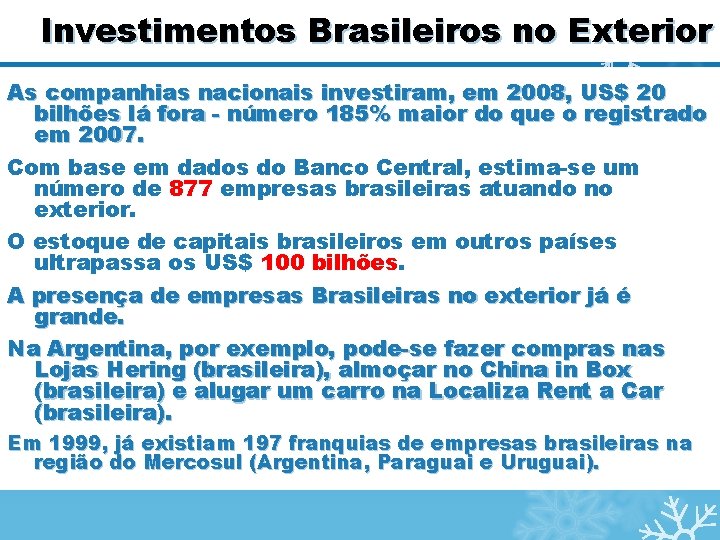 Investimentos Brasileiros no Exterior

As companhias nacionais investiram, em 2008, US$ 20 bilhões lá fora - número 185% maior do que o registrado em 2007.

Com base em dados do Banco Central, estima-se um número de 877 empresas brasileiras atuando no exterior.

O estoque de capitais brasileiros em outros países ultrapassa os US$ 100 bilhões.

A presença de empresas Brasileiras no exterior já é grande.

Na Argentina, por exemplo, pode-se fazer compras nas Lojas Hering (brasileira), almoçar no China in Box (brasileira) e alugar um carro na Localiza Rent a Car (brasileira).

Em 1999, já existiam 197 franquias de empresas brasileiras na região do Mercosul (Argentina, Paraguai e Uruguai).